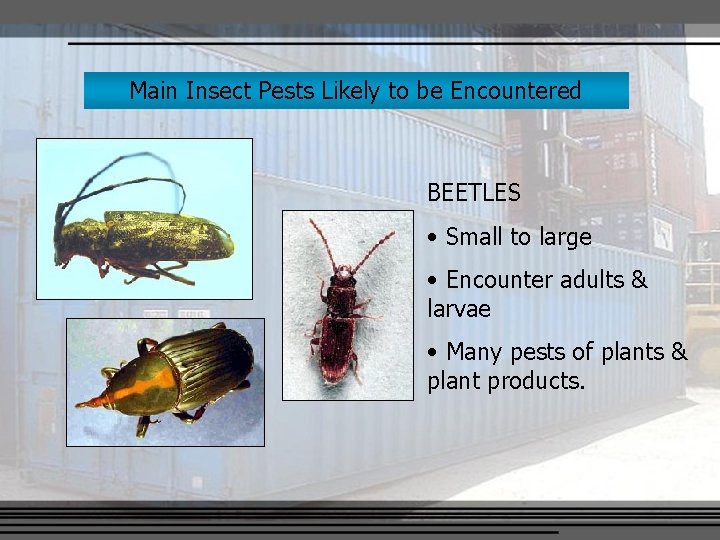 Main Insect Pests Likely to be Encountered

BEETLES

• Small to large

• Encounter adults & larvae

• Many pests of plants & plant products.